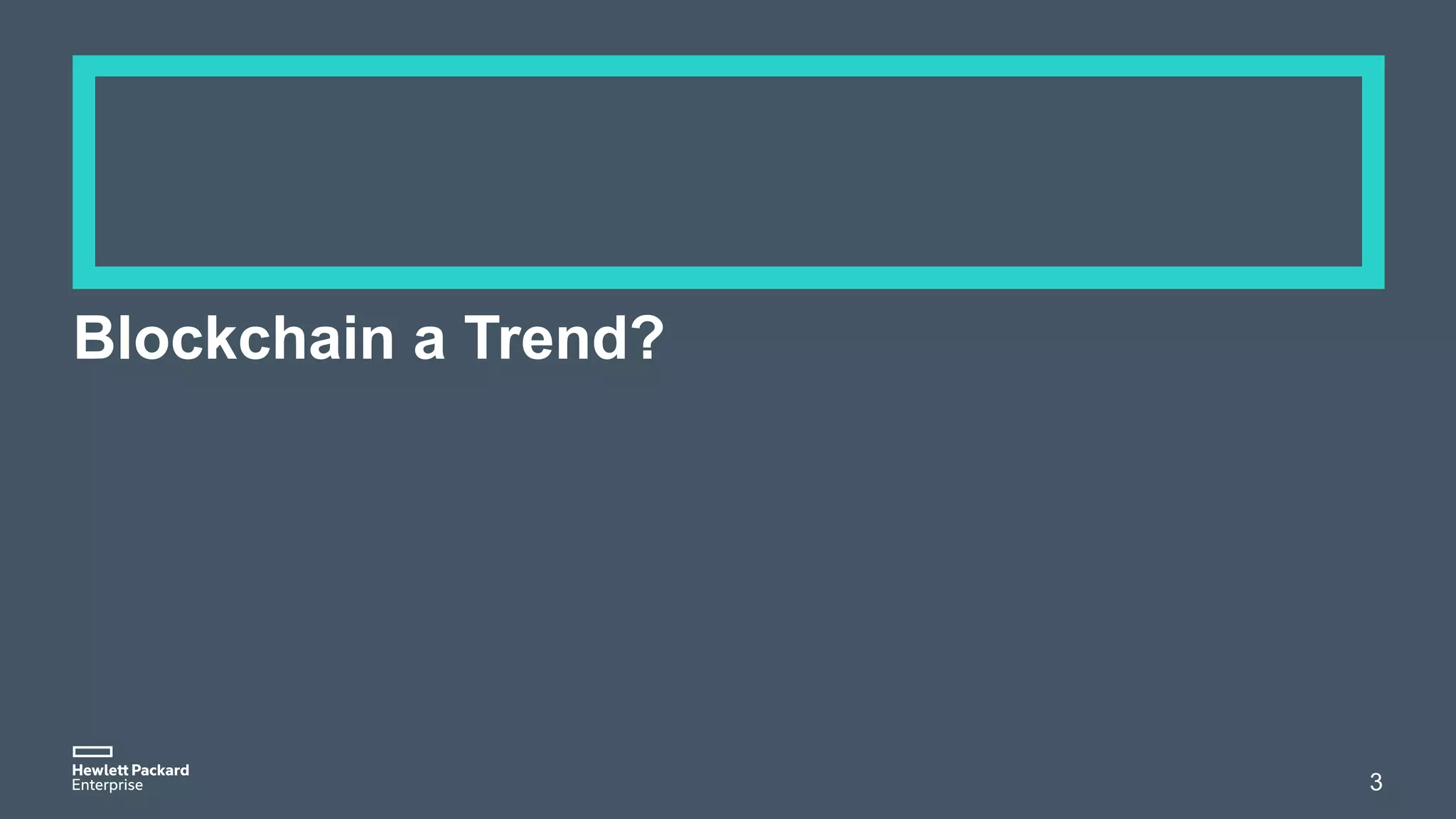 Blockchain a Trend?

Hewlett Packard
Enterprise

3